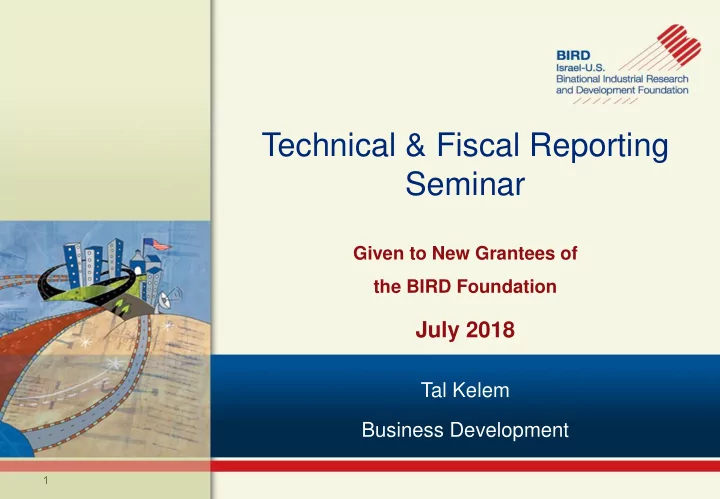 BIRD
Israel-U.S.
Binational Industrial Research and Development Foundation

Technical & Fiscal Reporting Seminar

Given to New Grantees of the BIRD Foundation

July 2018

Tal Kelem

Business Development

1